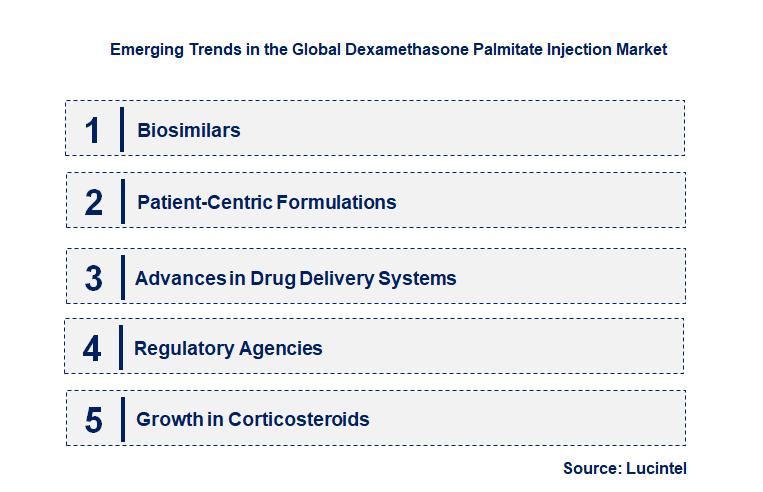 Emerging Trends in the Global Dexamethasone Palmitate Injection Market

1 Biosimilars

2 Patient-Centric Formulations

3 Advances in Drug Delivery Systems

4 Regulatory Agencies

5 Growth in Corticosteroids

Source: Lucintel